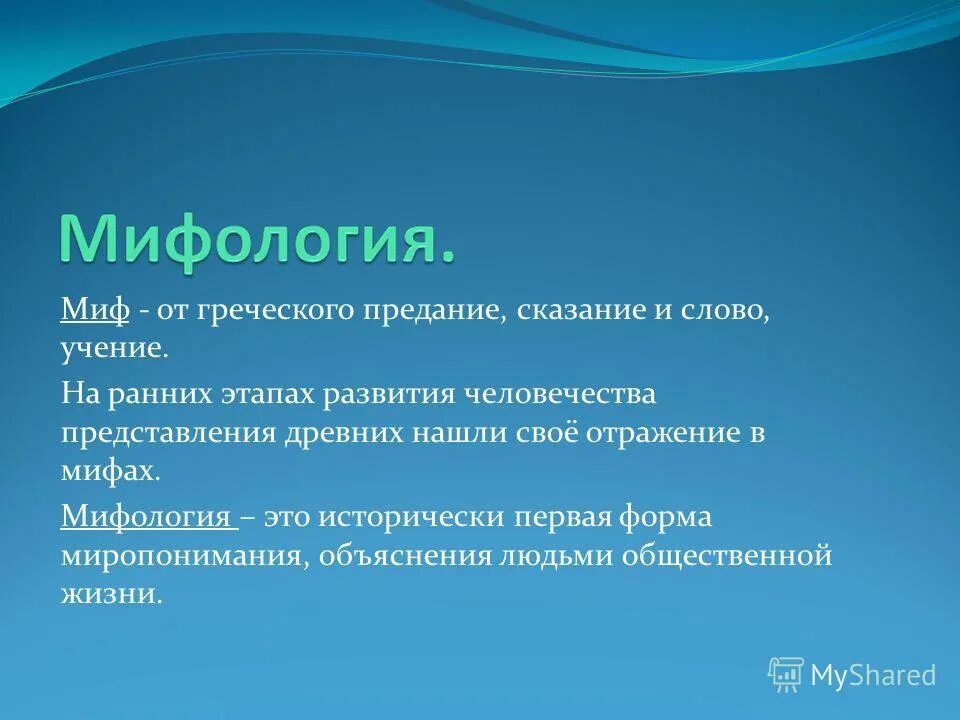 Мифология.

Миф - от греческого предание, сказание и слово, учение.

На ранних этапах развития человечества представления древних нашли своё отражение в мифах.

Мифология – это исторически первая форма миропонимания, объяснения людьми общественной жизни.

MyShared